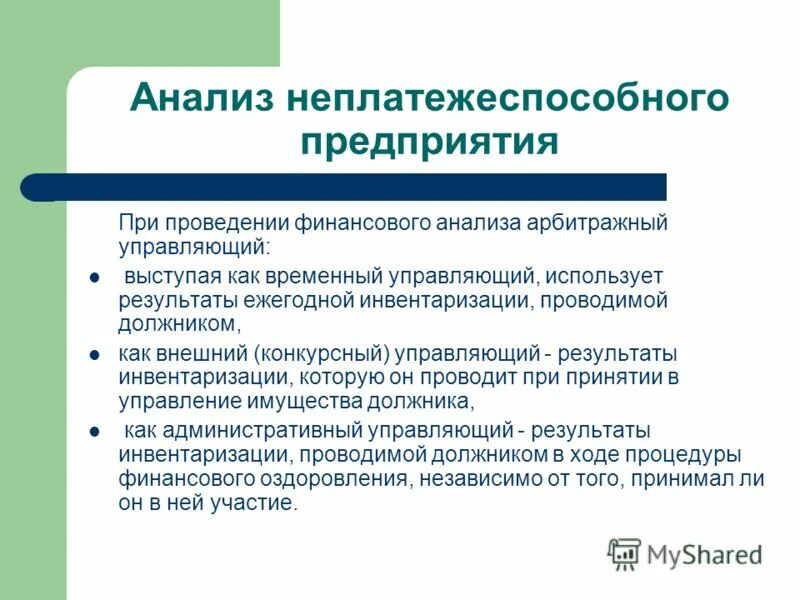 Анализ неплатежеспособного предприятия

При проведении финансового анализа арбитражный управляющий:

- выступая как временный управляющий, использует результаты ежегодной инвентаризации, проводимой должником,
- как внешний (конкурсный) управляющий - результаты инвентаризации, которую он проводит при принятии в управление имущества должника,
- как административный управляющий - результаты инвентаризации, проводимой должником в ходе процедуры финансового оздоровления, независимо от того, принимал ли он в ней участие.

MyShared